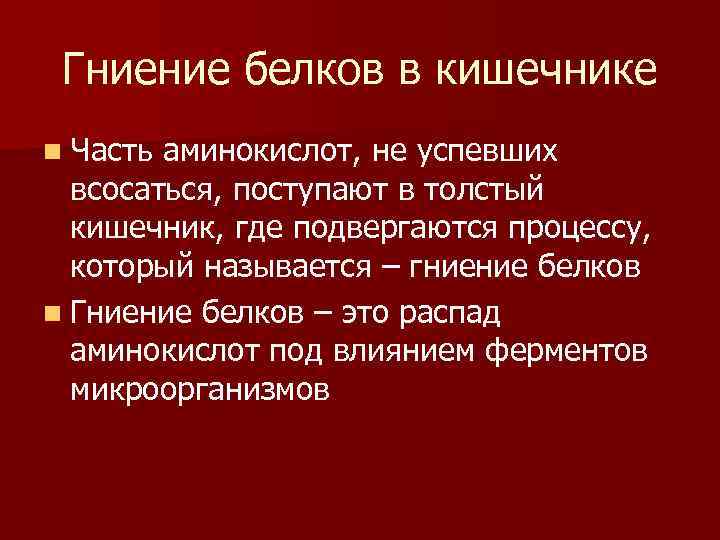 Гниение белков в кишечнике

Часть аминокислот, не успевших всосаться, поступают в толстый кишечник, где подвергаются процессу, который называется – гниение белков

Гниение белков – это распад аминокислот под влиянием ферментов микроорганизмов